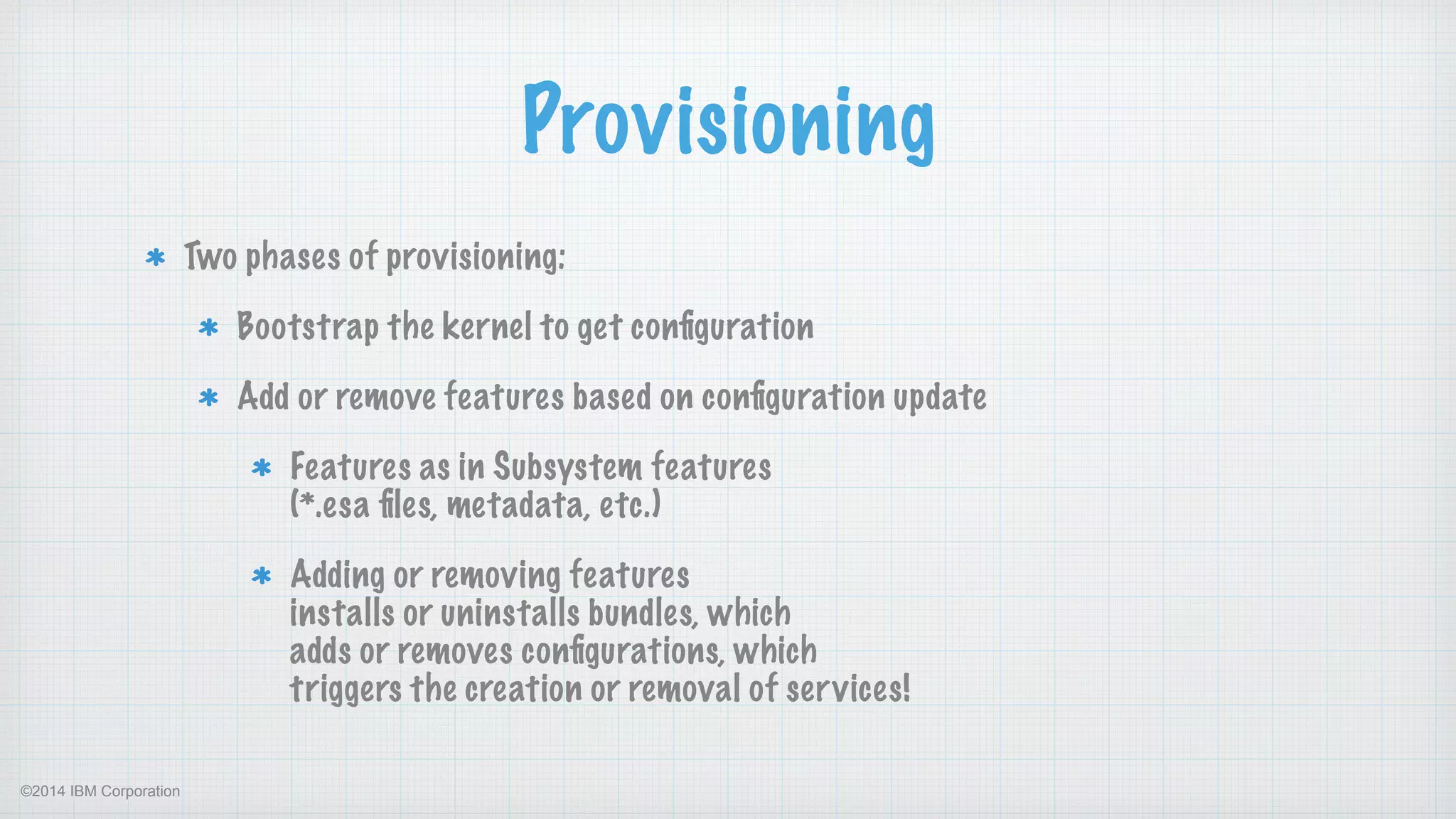 Provisioning

* Two phases of provisioning:

* Bootstrap the kernel to get configuration

* Add or remove features based on configuration update

* Features as in Subsystem features (*.esa files, metadata, etc.)

* Adding or removing features installs or uninstalls bundles, which adds or removes configurations, which triggers the creation or removal of services!

©2014 IBM Corporation